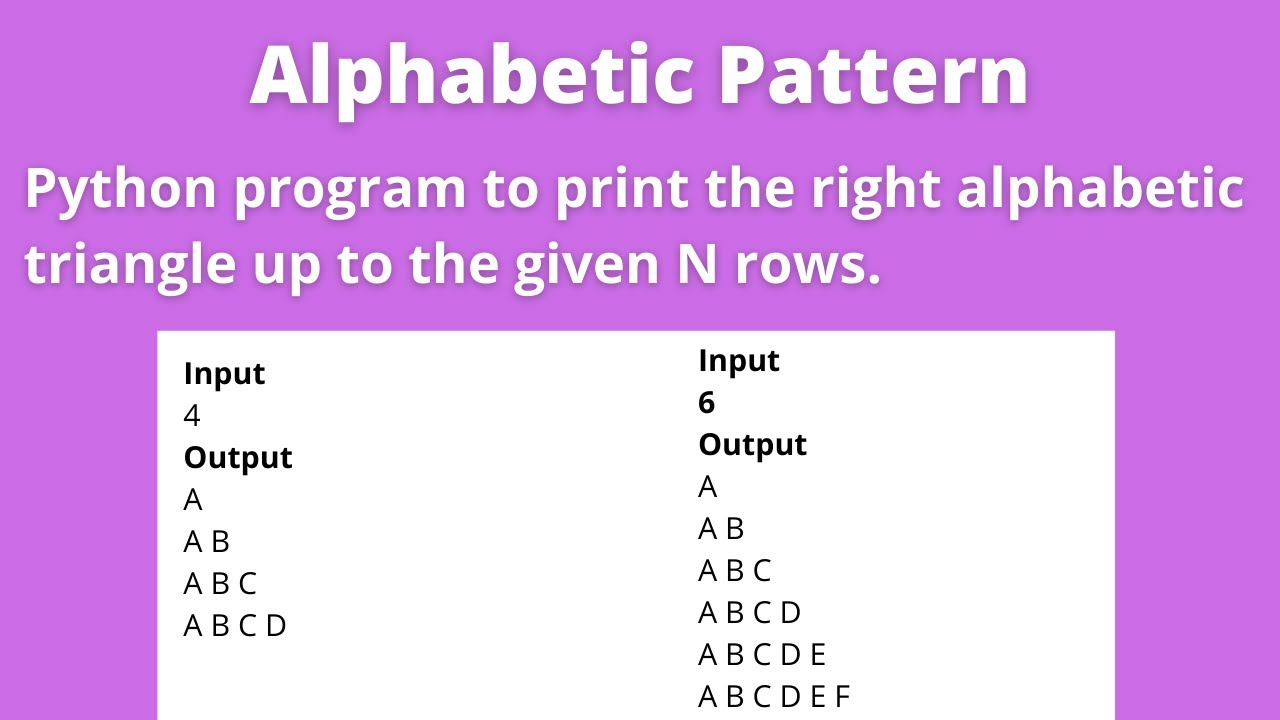 Alphabetic Pattern

Python program to print the right alphabetic triangle up to the given N rows.

Input
4
Output
A
A B
A B C
A B C D

Input
6
Output
A
A B
A B C
A B C D
A B C D E
A B C D E F